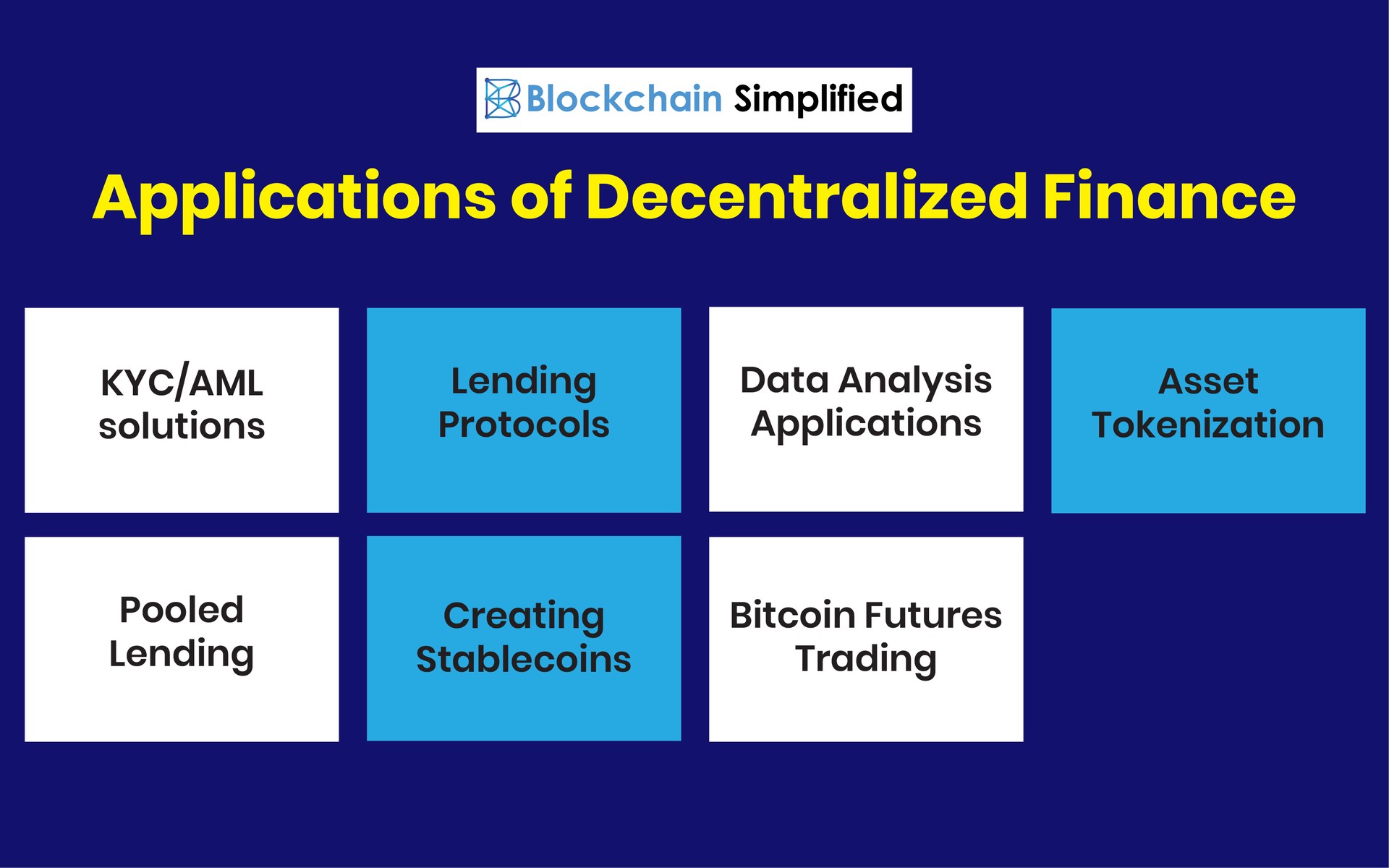 Blockchain Simplified

Applications of Decentralized Finance

KYC/AML solutions

Lending Protocols

Data Analysis Applications

Asset Tokenization

Pooled Lending

Creating Stablecoins

Bitcoin Futures Trading